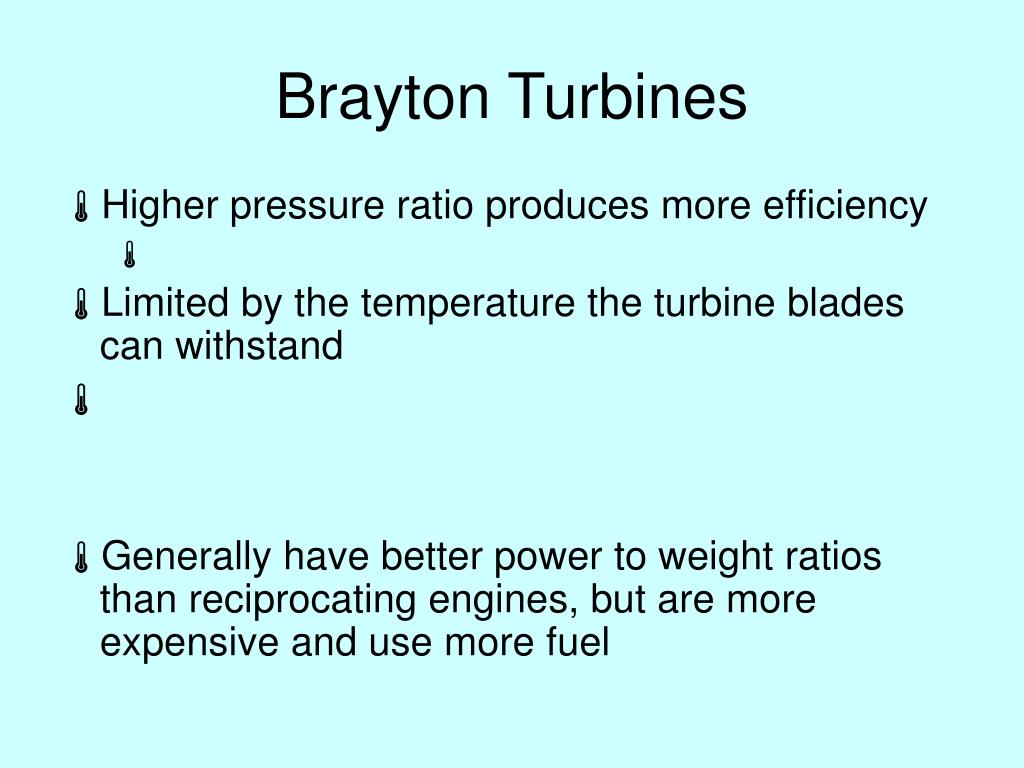 Brayton Turbines

Higher pressure ratio produces more efficiency

Limited by the temperature the turbine blades can withstand

Generally have better power to weight ratios than reciprocating engines, but are more expensive and use more fuel